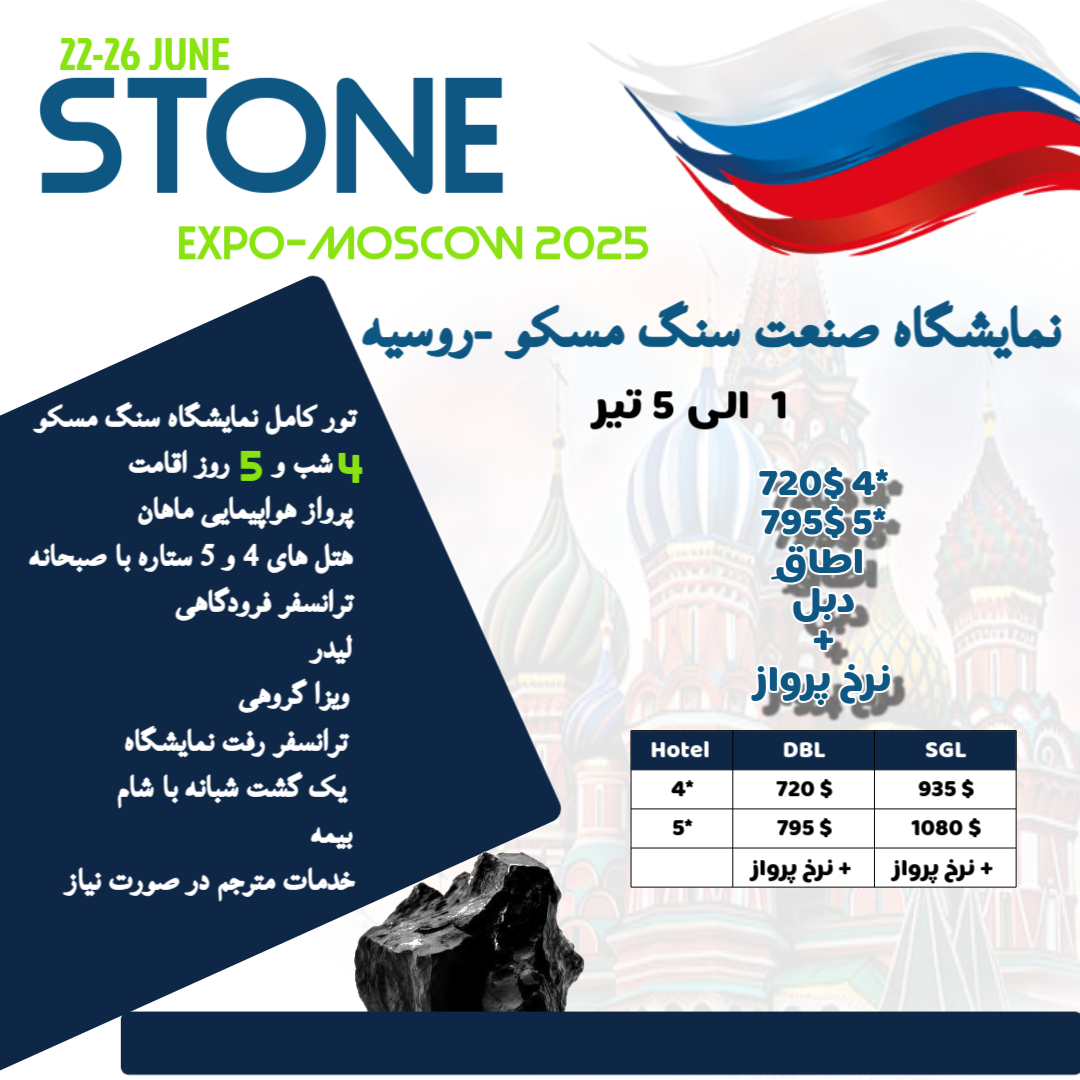 22-26 JUNE
STONE
EXPO-MOSCOW 2025

نمایشگاه صنعت سنگ مسکو -روسیه

1 الی 5 تیر

تور کامل نمایشگاه سنگ مسکو
4 شب و 5 روز اقامت
پرواز هواپیمایی ماهان
هتل های 4 و 5 ستاره با صبحانه
ترانسفر فرودگاهی
لیدر
ویزا گروهی
ترانسفر رفت نمایشگاه
یک گشت شبانه با شام
بیمه
خدمات مترجم در صورت نیاز

720$ 4*
795$ 5*
اطاق
دبل
+
نرخ پرواز

| Hotel | DBL | SGL |
|---|---|---|
| 4* | 720 $ | 935 $ |
| 5* | 795 $ | 1080 $ |
| | + نرخ پرواز | + نرخ پرواز |